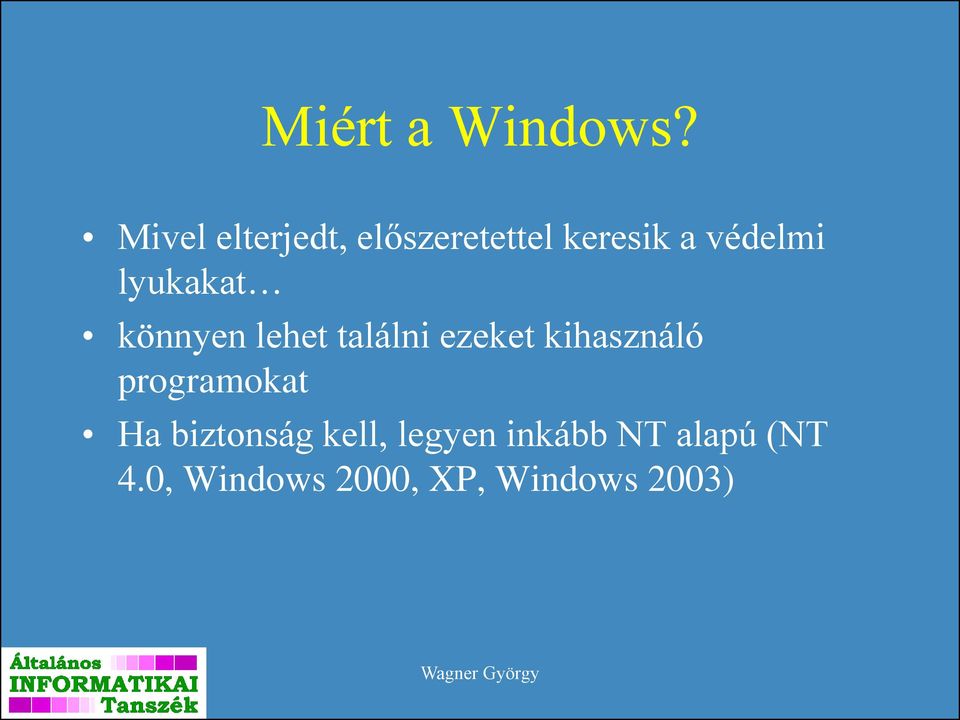 Miért a Windows?

• Mivel elterjedt, előszeretettel keresik a védelmi lyukakat…
• könnyen lehet találni ezeket kihasználó programokat
• Ha biztonság kell, legyen inkább NT alapú (NT 4.0, Windows 2000, XP, Windows 2003)

Általános INFORMATIKAI Tanszék

Wagner György